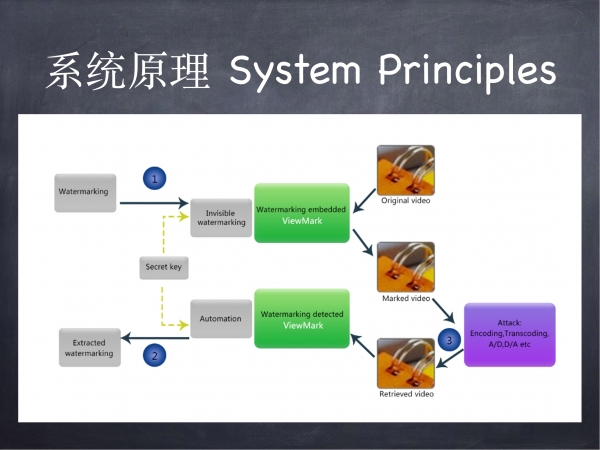 系统原理 System Principles

Watermarking

1

Invisible watermarking

Watermarking embedded
ViewMark

Original video

Secret key

Marked video

Automation

Watermarking detected
ViewMark

Attack:
Encoding,Transcoding,
A/D,D/A etc

3

Extracted watermarking

2

Retrieved video